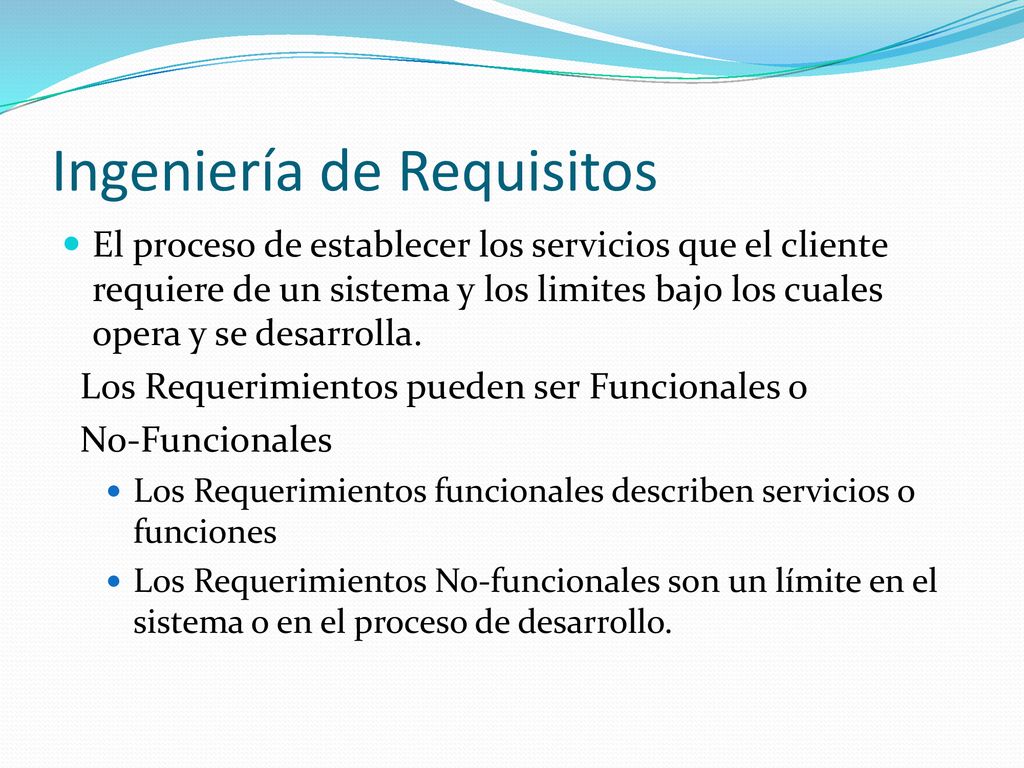 Ingeniería de Requisitos

El proceso de establecer los servicios que el cliente requiere de un sistema y los limites bajo los cuales opera y se desarrolla.

Los Requerimientos pueden ser Funcionales o

No-Funcionales

Los Requerimientos funcionales describen servicios o funciones

Los Requerimientos No-funcionales son un límite en el sistema o en el proceso de desarrollo.